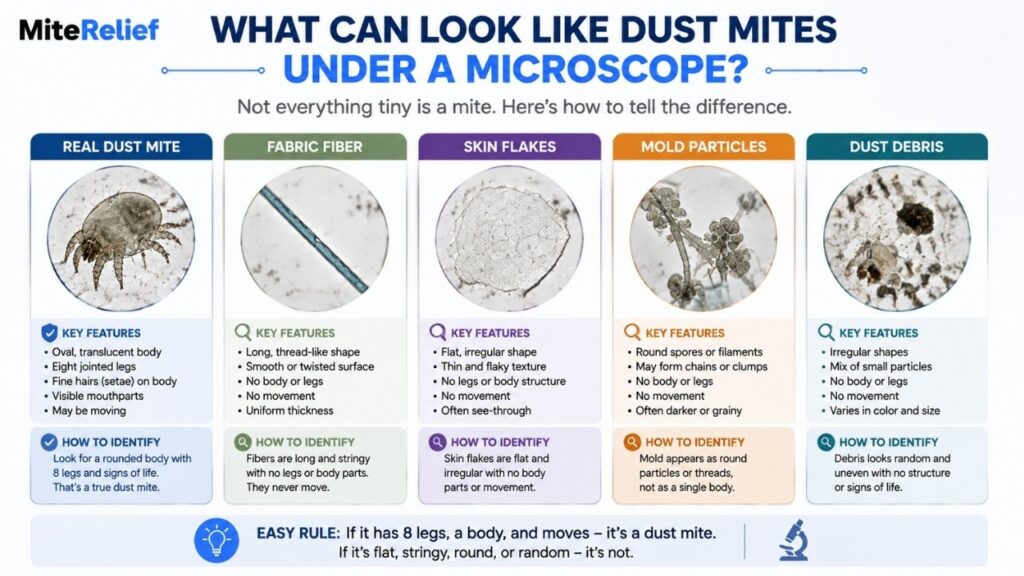 MiteRelief

WHAT CAN LOOK LIKE DUST MITES UNDER A MICROSCOPE?

Not everything tiny is a mite. Here's how to tell the difference.

REAL DUST MITE

KEY FEATURES
• Oval, translucent body
• Eight jointed legs
• Fine hairs (setae) on body
• Visible mouthparts
• May be moving

HOW TO IDENTIFY
Look for a rounded body with 8 legs and signs of life. That's a true dust mite.

FABRIC FIBER

KEY FEATURES
• Long, thread-like shape
• Smooth or twisted surface
• No body or legs
• No movement
• Uniform thickness

HOW TO IDENTIFY
Fibers are long and stringy with no legs or body parts. They never move.

SKIN FLAKES

KEY FEATURES
• Flat, irregular shape
• Thin and flaky texture
• No legs or body structure
• No movement
• Often see-through

HOW TO IDENTIFY
Skin flakes are flat and irregular with no body parts or movement.

MOLD PARTICLES

KEY FEATURES
• Round spores or filaments
• May form chains or clumps
• No body or legs
• No movement
• Often darker or grainy

HOW TO IDENTIFY
Mold appears as round particles or threads, not as a single body.

DUST DEBRIS

KEY FEATURES
• Irregular shapes
• Mix of small particles
• No body or legs
• No movement
• Varies in color and size

HOW TO IDENTIFY
Debris looks random and uneven with no structure or signs of life.

EASY RULE: If it has 8 legs, a body, and moves – it's a dust mite.
If it's flat, stringy, round, or random – it's not.